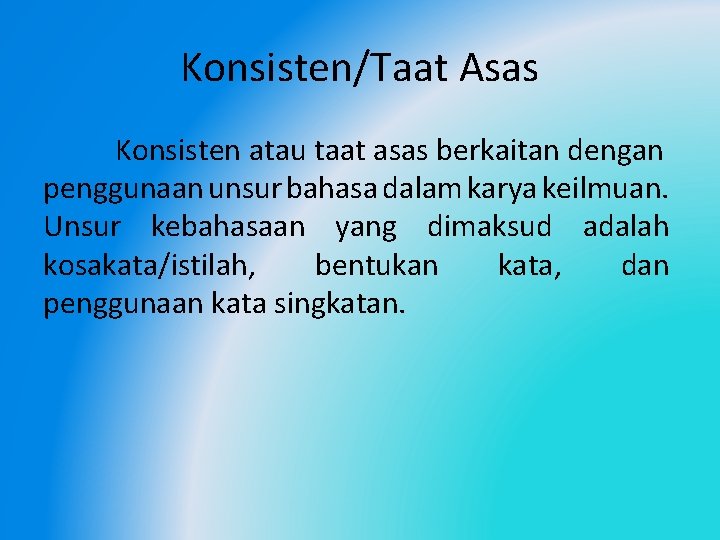 Konsisten/Taat Asas

Konsisten atau taat asas berkaitan dengan penggunaan unsur bahasa dalam karya keilmuan. Unsur kebahasaan yang dimaksud adalah kosakata/istilah, bentukan kata, dan penggunaan kata singkatan.